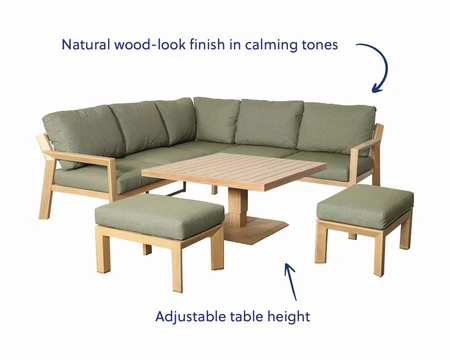 Natural wood-look finish in calming tones

Adjustable table height